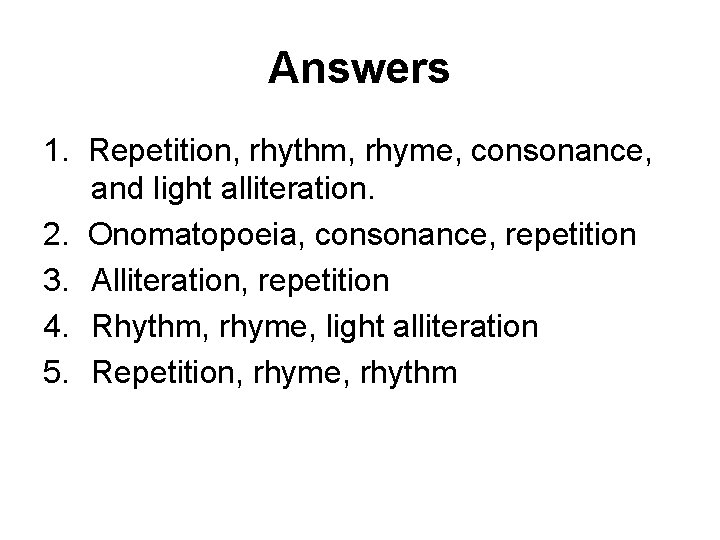 Answers

1. Repetition, rhythm, rhyme, consonance, and light alliteration.
2. Onomatopoeia, consonance, repetition
3. Alliteration, repetition
4. Rhythm, rhyme, light alliteration
5. Repetition, rhyme, rhythm